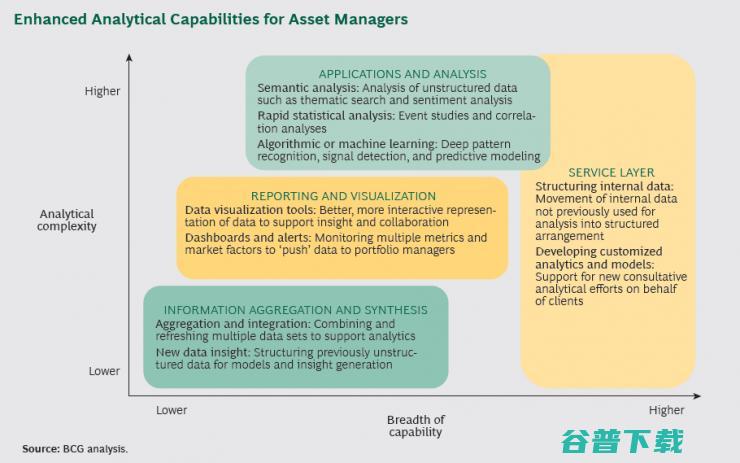 Enhanced Analytical Capabilities for Asset Managers

Higher

Analytical complexity

Lower

APPLICATIONS AND ANALYSIS
Semantic analysis: Analysis of unstructured data such as thematic search and sentiment analysis
Rapid statistical analysis: Event studies and correlation analyses
Algorithmic or machine learning: Deep pattern recognition, signal detection, and predictive modeling

REPORTING AND VISUALIZATION
Data visualization tools: Better, more interactive representation of data to support insight and collaboration
Dashboards and alerts: Monitoring multiple metrics and market factors to 'push' data to portfolio managers

INFORMATION AGGREGATION AND SYNTHESIS
Aggregation and integration: Combining and refreshing multiple data sets to support analytics
New data insight: Structuring previously unstructured data for models and insight generation

SERVICE LAYER
Structuring internal data: Movement of internal data not previously used for analysis into structured arrangement
Developing customized analytics and models: Support for new consultative analytical efforts on behalf of clients

Lower

Breadth of capability

Higher

Source: BCG analysis.

谷普下载